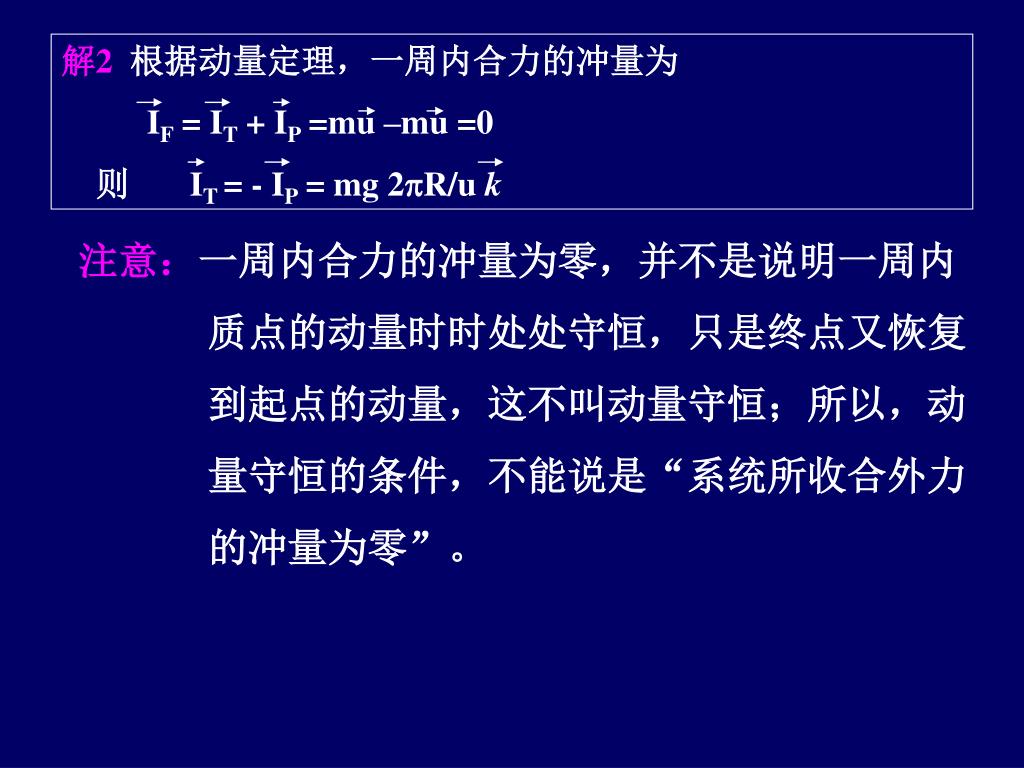 解2 根据动量定理，一周内合力的冲量为

$\vec{I}_F = \vec{I}_T + \vec{I}_P = m\vec{u} - m\vec{u} = 0$

则 $\vec{I}_T = -\vec{I}_P = mg\ 2\pi R/u\ \vec{k}$

注意：一周内合力的冲量为零，并不是说明一周内质点的动量时时处处守恒，只是终点又恢复到起点的动量，这不叫动量守恒；所以，动量守恒的条件，不能说是“系统所收合外力的冲量为零”。